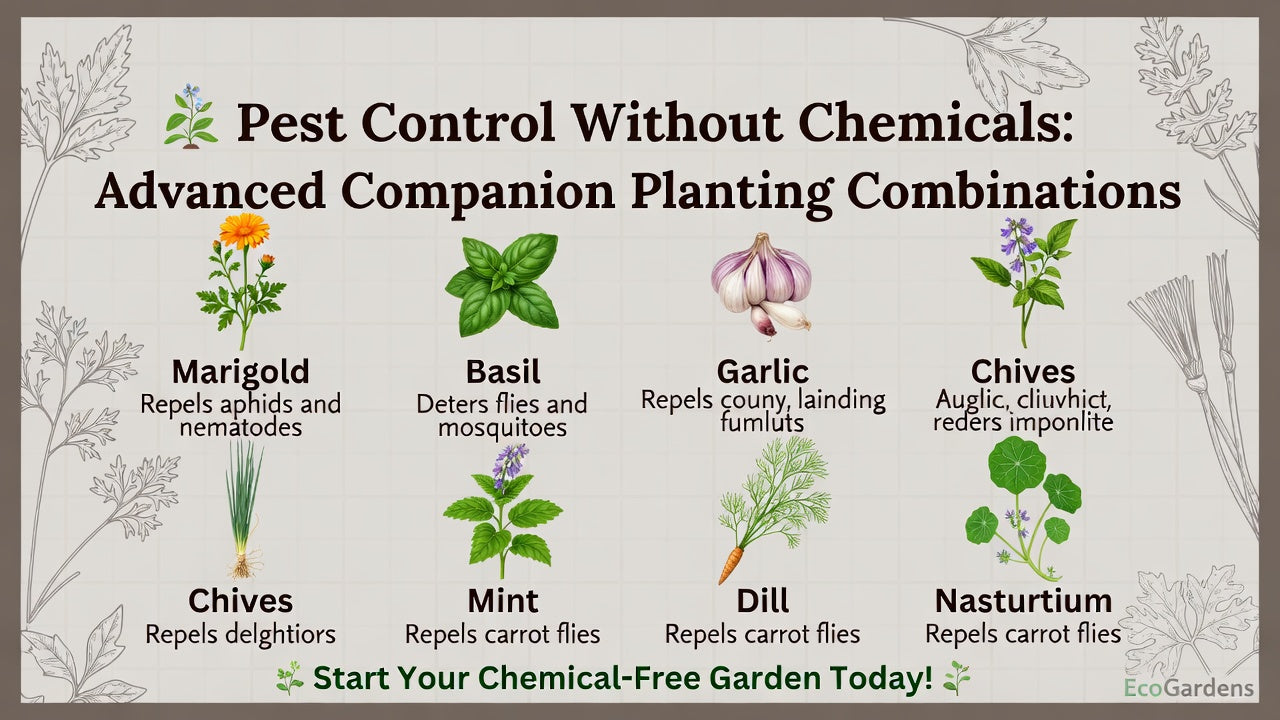 Pest Control Without Chemicals: Advanced Companion Planting Combinations

Marigold
Repels aphids and nematodes

Basil
Deters flies and mosquitoes

Garlic
Repels couny, lainding fumluts

Chives
Auglic, cliuvhict, reders imponlite

Chives
Repels delghtiors

Mint
Repels carrot flies

Dill
Repels carrot flies

Nasturtium
Repels carrot flies

Start Your Chemical-Free Garden Today!

EcoGardens